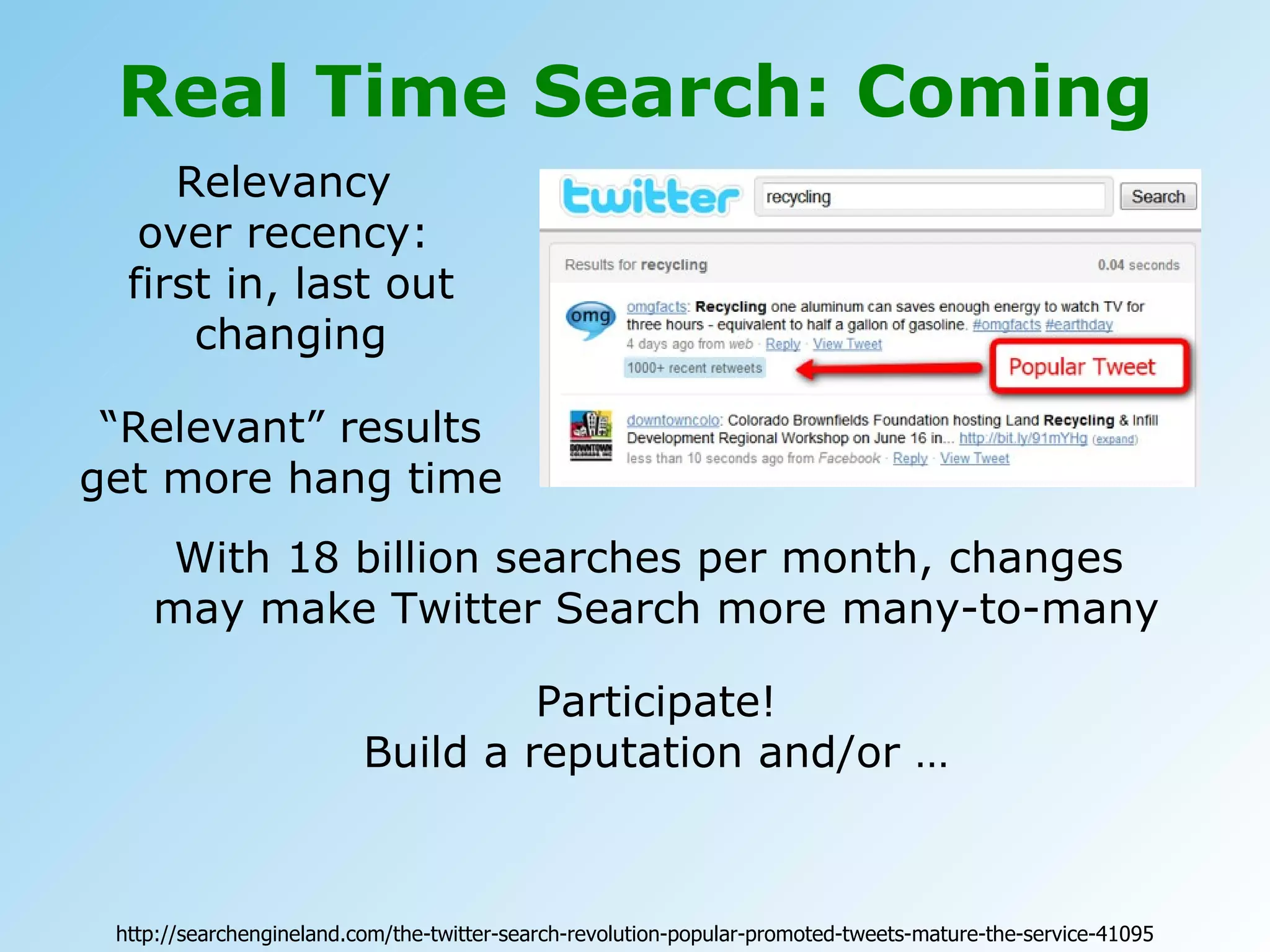 Real Time Search: Coming

Relevancy over recency: first in, last out changing

"Relevant" results get more hang time

twitter recycling Search

Results for recycling 0.04 seconds

omg

omgfacts: Recycling one aluminum can saves enough energy to watch TV for three hours - equivalent to half a gallon of gasoline. #omgfacts #earthday
4 days ago from web · Reply · View Tweet
1000+ recent retweets

Popular Tweet

DOWNTOWN

downtowncolo: Colorado Brownfields Foundation hosting Land Recycling & Infill Development Regional Workshop on June 16 in... http://bit.ly/91mYHg (expand)
less than 10 seconds ago from Facebook · Reply · View Tweet

With 18 billion searches per month, changes may make Twitter Search more many-to-many

Participate!
Build a reputation and/or …

http://searchengineland.com/the-twitter-search-revolution-popular-promoted-tweets-mature-the-service-41095